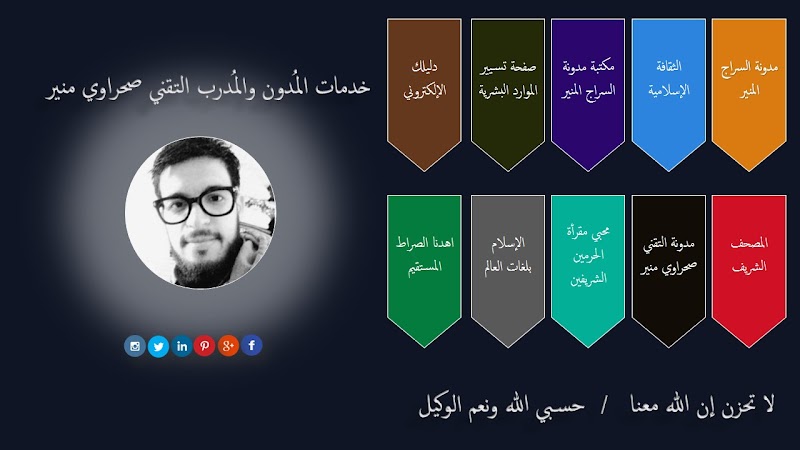 خدمات المُدون والمُدرب التقني صحراوي منير

مدونة السراج المنير

الثقافة الإسلامية

مكتبة مدونة السراج المنير

صفحة تسيير الموارد البشرية

دليلك الإلكتروني

المصحف الشريف

مدونة التقني صحراوي منير

محبي مقرأة الحرمين الشريفين

الإسلام بلغات العالم

اهدنا الصراط المستقيم

لا تحزن إن الله معنا / حسبي الله ونعم الوكيل